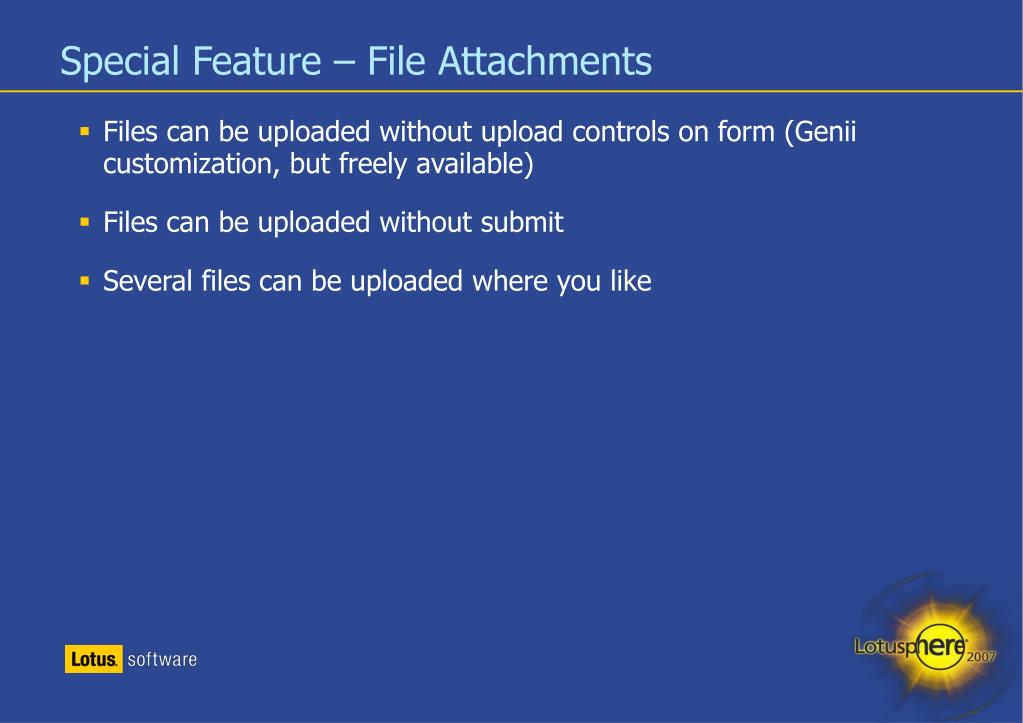 Special Feature – File Attachments

▪ Files can be uploaded without upload controls on form (Genii customization, but freely available)

▪ Files can be uploaded without submit

▪ Several files can be uploaded where you like

Lotus. software

Lotusphere 2007